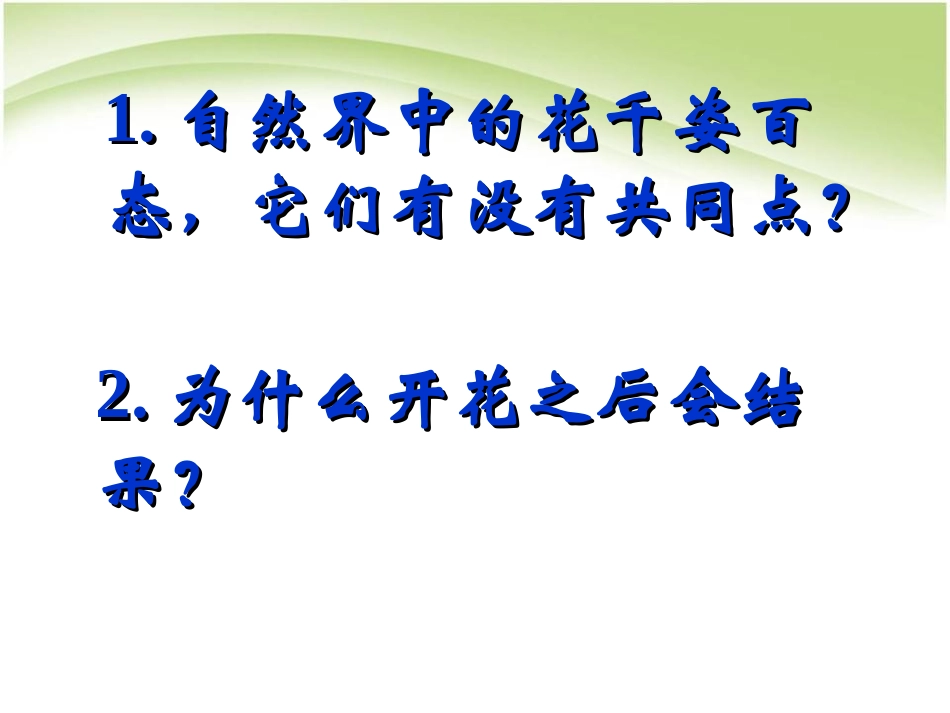 1. 自然界中的花千姿百态，它们有没有共同点？

2. 为什么开花之后会结果？